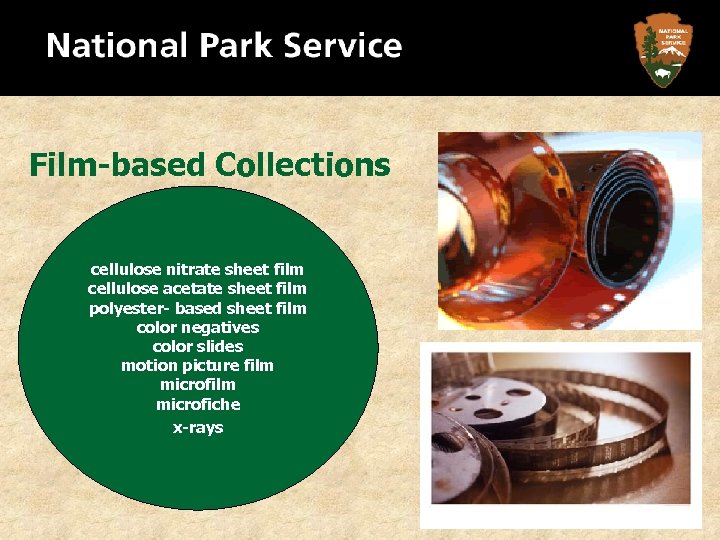 National Park Service

NATIONAL PARK SERVICE

Film-based Collections

cellulose nitrate sheet film
cellulose acetate sheet film
polyester- based sheet film
color negatives
color slides
motion picture film
microfilm
microfiche
x-rays